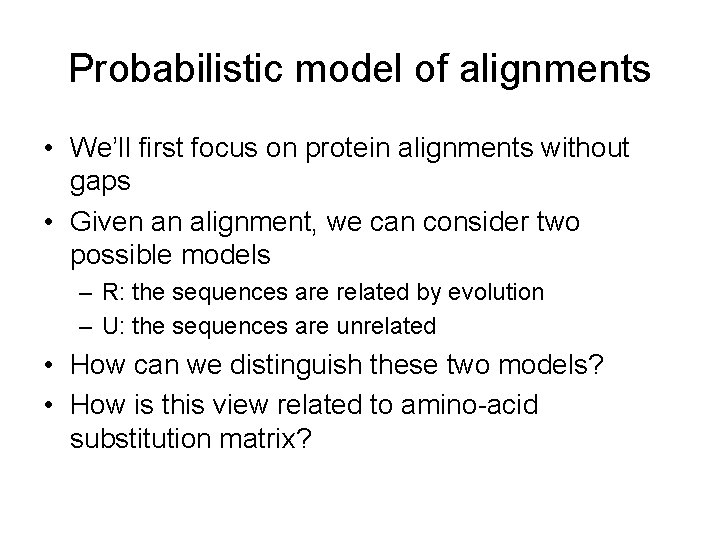 Probabilistic model of alignments

• We'll first focus on protein alignments without gaps
• Given an alignment, we can consider two possible models
– R: the sequences are related by evolution
– U: the sequences are unrelated
• How can we distinguish these two models?
• How is this view related to amino-acid substitution matrix?